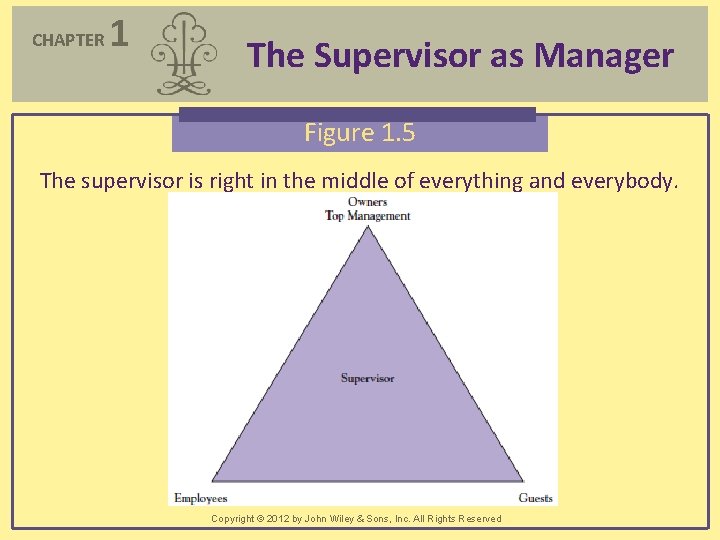 CHAPTER 1

The Supervisor as Manager

Figure 1.5

The supervisor is right in the middle of everything and everybody.

Owners
Top Management

Supervisor

Employees

Guests

Copyright © 2012 by John Wiley & Sons, Inc. All Rights Reserved